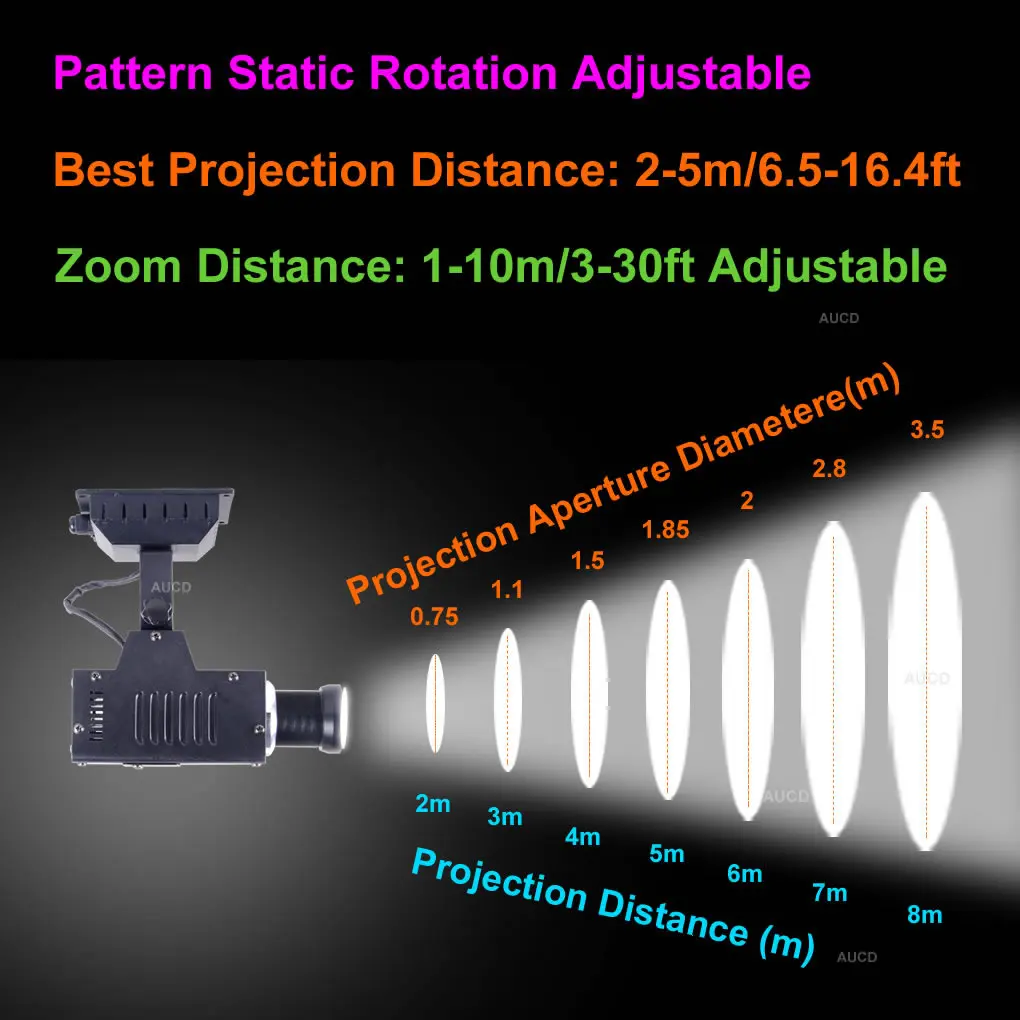 Pattern Static Rotation Adjustable

Best Projection Distance: 2-5m/6.5-16.4ft

Zoom Distance: 1-10m/3-30ft Adjustable

AUCD

Projection Aperture Diametere(m)

0.75 1.1 1.5 1.85 2 2.8 3.5

AUCD

AUCD

AUCD

2m 3m 4m 5m 6m 7m 8m

Projection Distance (m)

AUCD